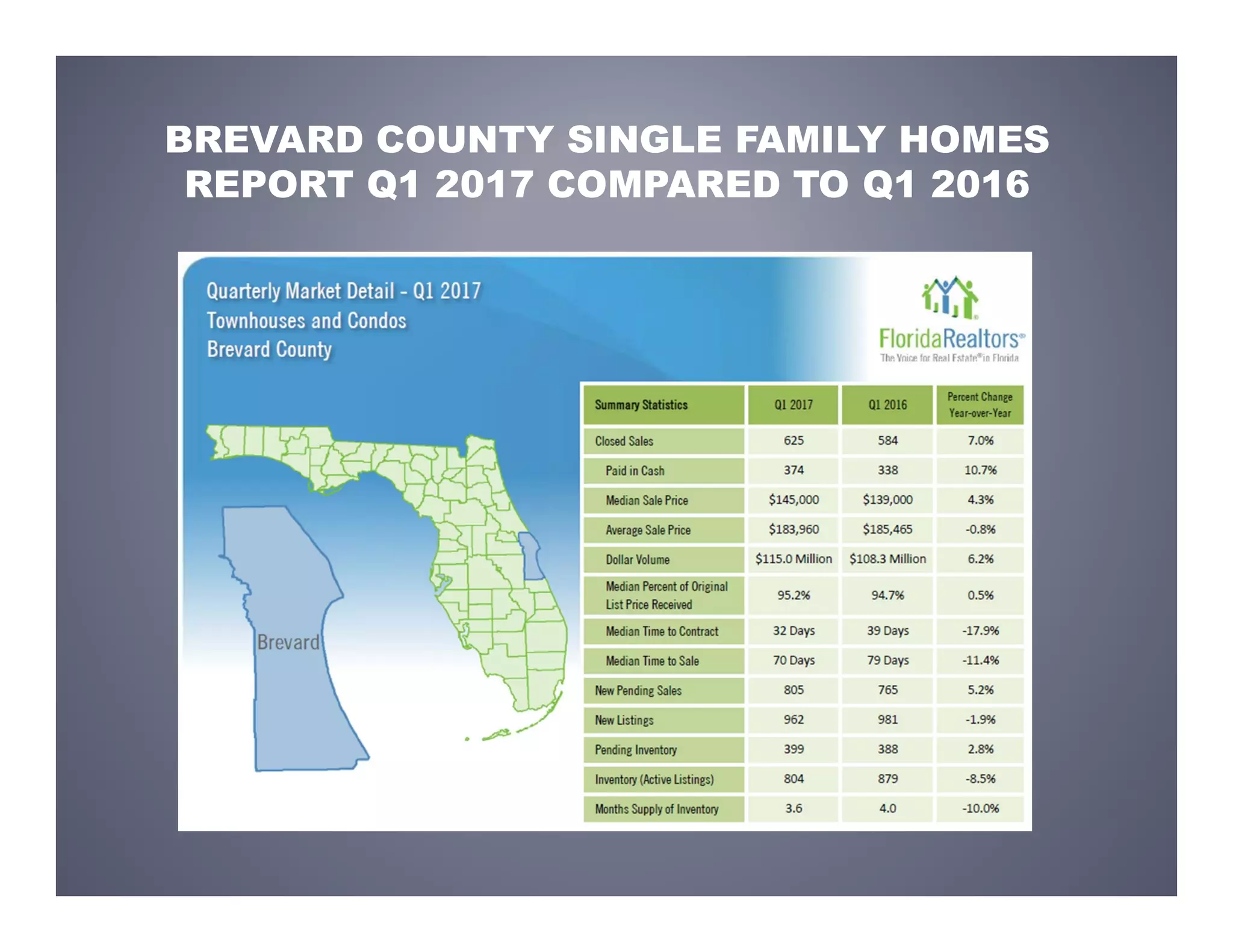 BREVARD COUNTY SINGLE FAMILY HOMES REPORT Q1 2017 COMPARED TO Q1 2016

Quarterly Market Detail - Q1 2017
Townhouses and Condos
Brevard County

FloridaRealtors®
The Voice for Real Estate® in Florida

Brevard

| Summary Statistics | Q1 2017 | Q1 2016 | Percent Change Year-over-Year |
|---|---|---|---|
| Closed Sales | 625 | 584 | 7.0% |
| Paid in Cash | 374 | 338 | 10.7% |
| Median Sale Price | \$145,000 | \$139,000 | 4.3% |
| Average Sale Price | \$183,960 | \$185,465 | -0.8% |
| Dollar Volume | \$115.0 Million | \$108.3 Million | 6.2% |
| Median Percent of Original List Price Received | 95.2% | 94.7% | 0.5% |
| Median Time to Contract | 32 Days | 39 Days | -17.9% |
| Median Time to Sale | 70 Days | 79 Days | -11.4% |
| New Pending Sales | 805 | 765 | 5.2% |
| New Listings | 962 | 981 | -1.9% |
| Pending Inventory | 399 | 388 | 2.8% |
| Inventory (Active Listings) | 804 | 879 | -8.5% |
| Months Supply of Inventory | 3.6 | 4.0 | -10.0% |